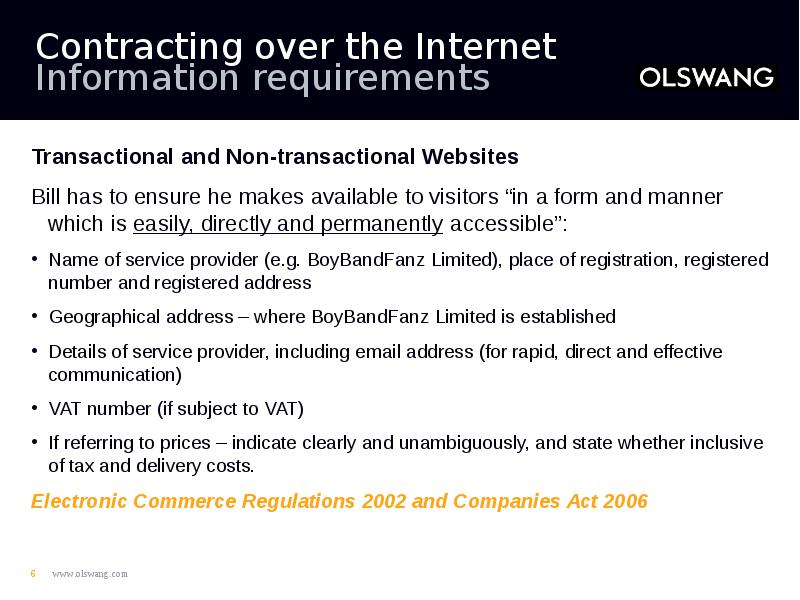 Contracting over the Internet
Information requirements

OLSWANG

Transactional and Non-transactional Websites

Bill has to ensure he makes available to visitors “in a form and manner which is easily, directly and permanently accessible”:

• Name of service provider (e.g. BoyBandFanz Limited), place of registration, registered number and registered address

• Geographical address – where BoyBandFanz Limited is established

• Details of service provider, including email address (for rapid, direct and effective communication)

• VAT number (if subject to VAT)

• If referring to prices – indicate clearly and unambiguously, and state whether inclusive of tax and delivery costs.

Electronic Commerce Regulations 2002 and Companies Act 2006

6 www.olswang.com